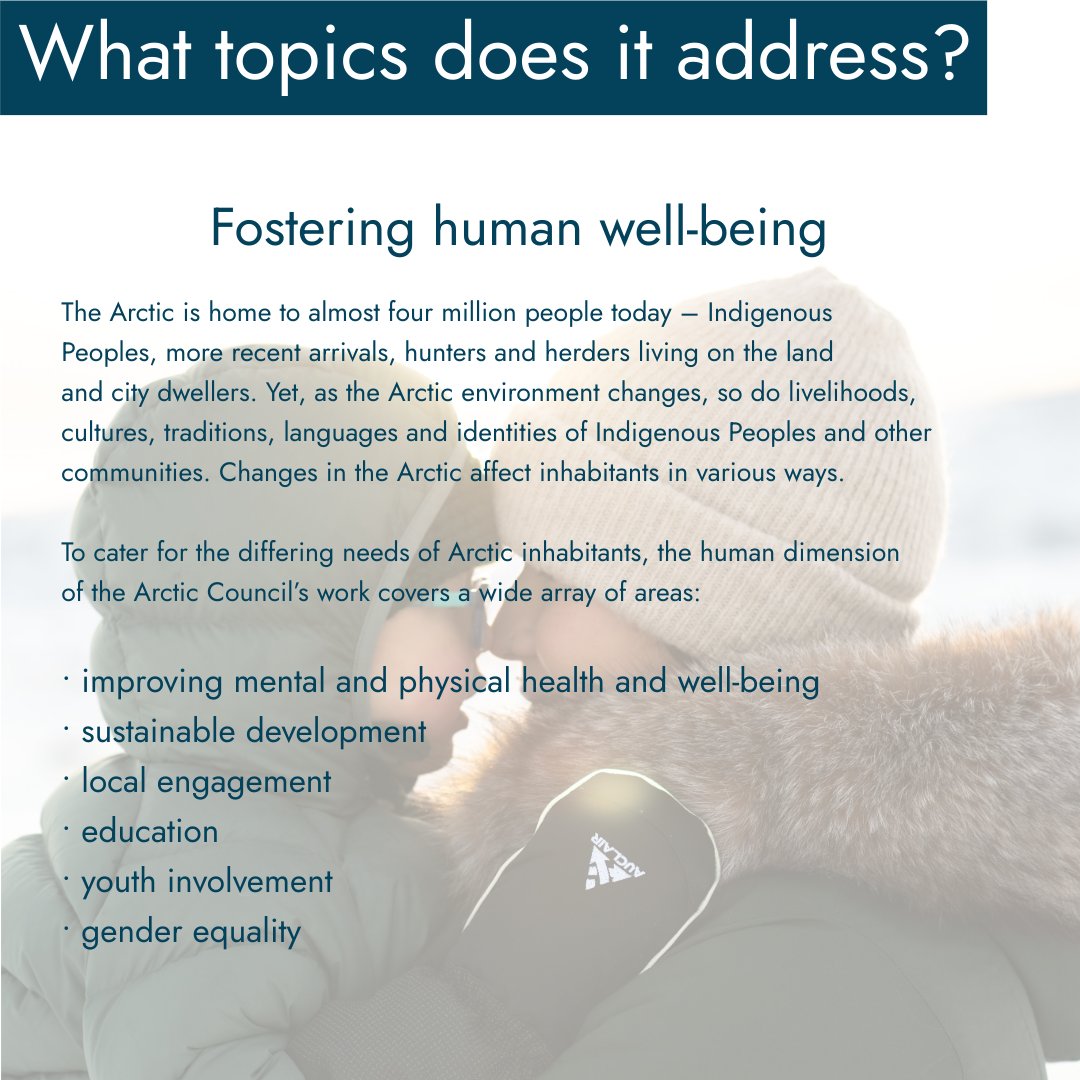 What topics does it address?

Fostering human well-being

The Arctic is home to almost four million people today – Indigenous Peoples, more recent arrivals, hunters and herders living on the land and city dwellers. Yet, as the Arctic environment changes, so do livelihoods, cultures, traditions, languages and identities of Indigenous Peoples and other communities. Changes in the Arctic affect inhabitants in various ways.

To cater for the differing needs of Arctic inhabitants, the human dimension of the Arctic Council's work covers a wide array of areas:

· improving mental and physical health and well-being
· sustainable development
· local engagement
· education
· youth involvement
· gender equality

AUCLAIR